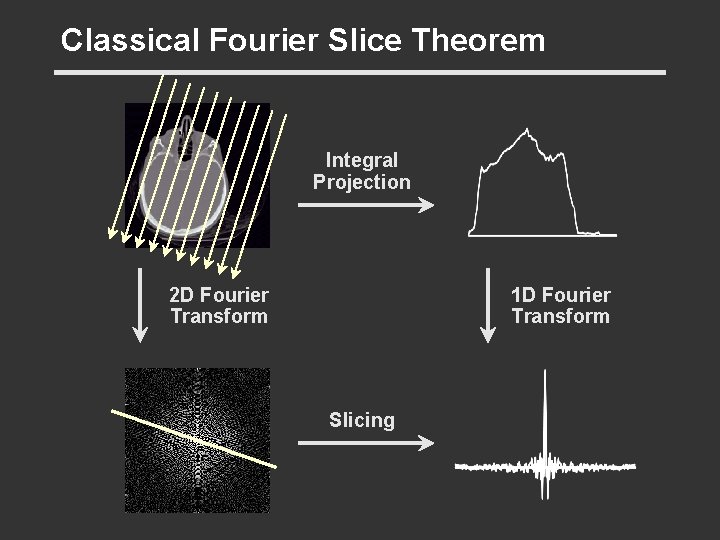 Classical Fourier Slice Theorem

Integral Projection

2D Fourier Transform

1D Fourier Transform

Slicing